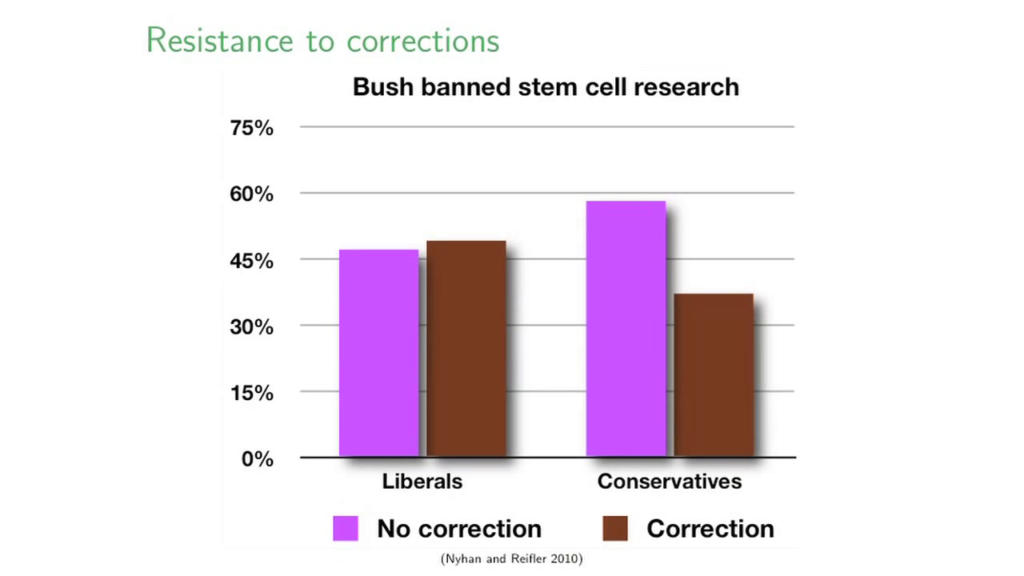 Resistance to corrections

Bush banned stem cell research

75%
60%
45%
30%
15%
0%

Liberals
Conservatives

No correction
Correction

(Nyhan and Reifler 2010)